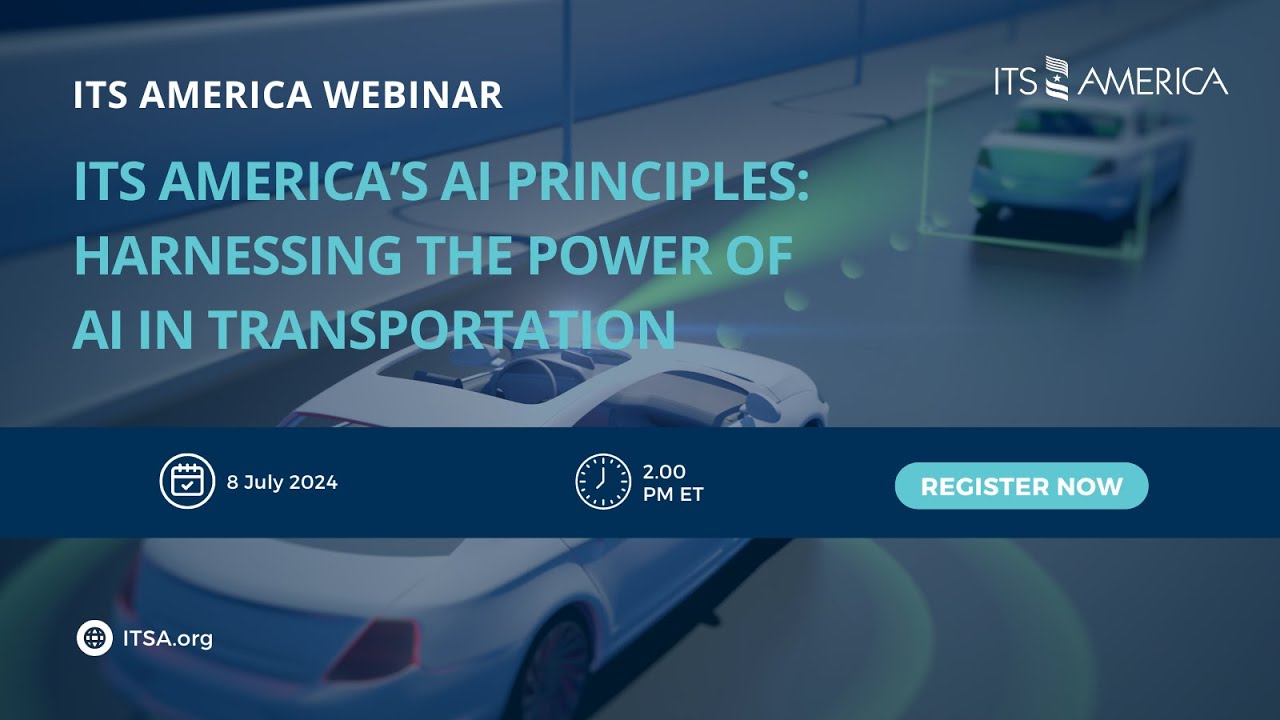 ITS AMERICA WEBINAR

ITS AMERICA

ITS AMERICA'S AI PRINCIPLES: HARNESSING THE POWER OF AI IN TRANSPORTATION

8 July 2024

2.00 PM ET

REGISTER NOW

ITSA.org